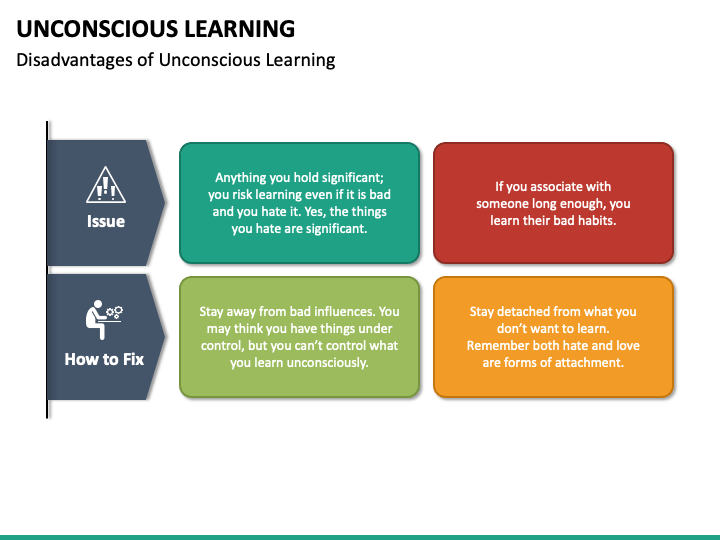 UNCONSCIOUS LEARNING

Disadvantages of Unconscious Learning

Issue

Anything you hold significant; you risk learning even if it is bad and you hate it. Yes, the things you hate are significant.

If you associate with someone long enough, you learn their bad habits.

How to Fix

Stay away from bad influences. You may think you have things under control, but you can't control what you learn unconsciously.

Stay detached from what you don't want to learn. Remember both hate and love are forms of attachment.